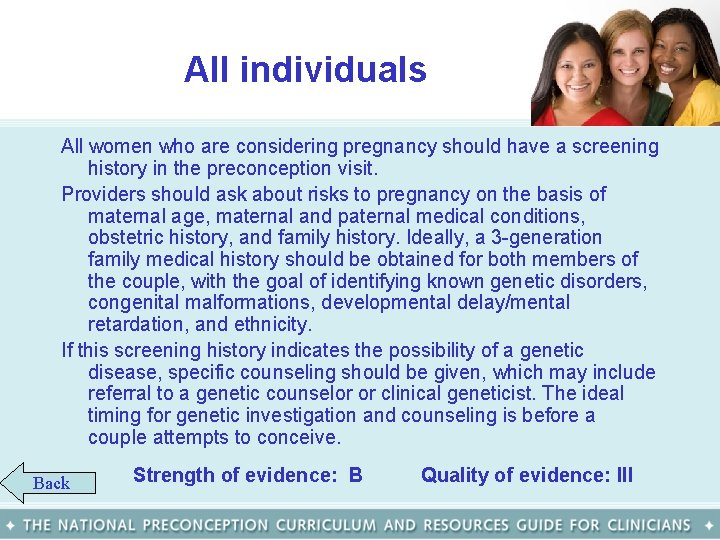 All individuals

All women who are considering pregnancy should have a screening history in the preconception visit.

Providers should ask about risks to pregnancy on the basis of maternal age, maternal and paternal medical conditions, obstetric history, and family history. Ideally, a 3-generation family medical history should be obtained for both members of the couple, with the goal of identifying known genetic disorders, congenital malformations, developmental delay/mental retardation, and ethnicity.

If this screening history indicates the possibility of a genetic disease, specific counseling should be given, which may include referral to a genetic counselor or clinical geneticist. The ideal timing for genetic investigation and counseling is before a couple attempts to conceive.

Back

Strength of evidence: B

Quality of evidence: III

✦ THE NATIONAL PRECONCEPTION CURRICULUM AND RESOURCES GUIDE FOR CLINICIANS ✦